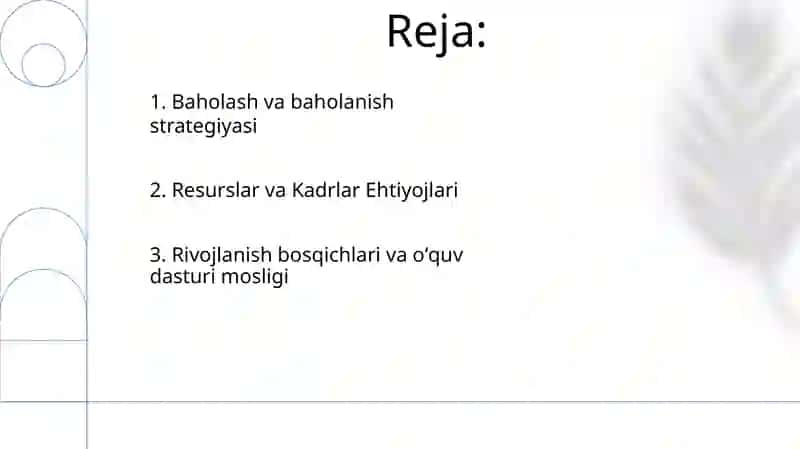 Reja:

1. Baholash va baholanish strategiyasi

2. Resurslar va Kadrlar Ehtiyojlari

3. Rivojlanish bosqichlari va o‘quv dasturi mosligi